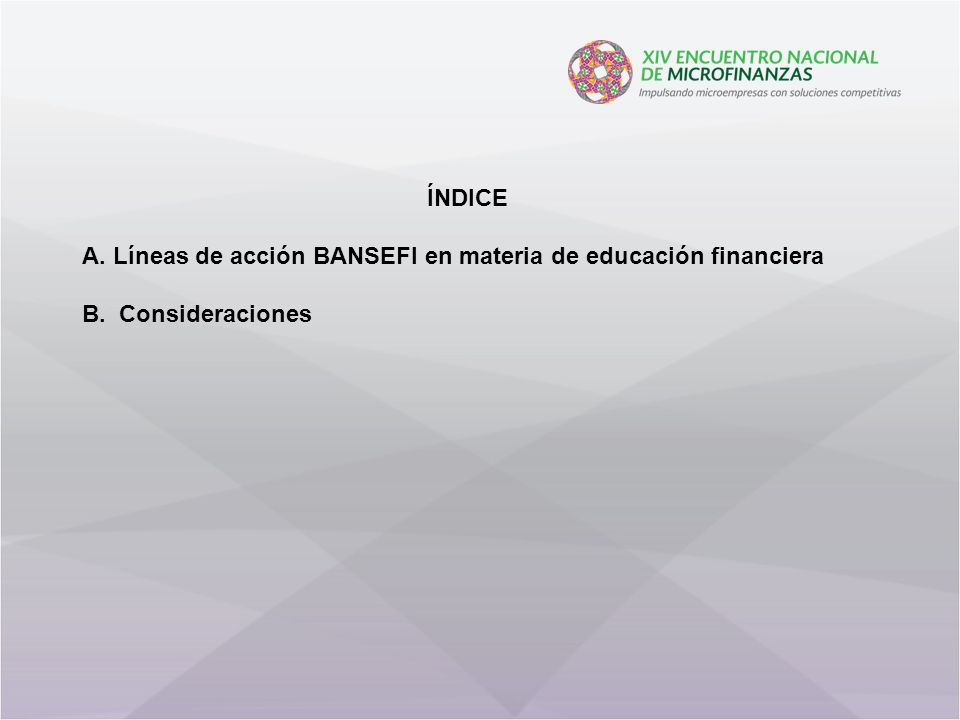 XIV ENCUENTRO NACIONAL DE MICROFINANZAS
Impulsando microempresas con soluciones competitivas

ÍNDICE

A. Líneas de acción BANSEFI en materia de educación financiera

B. Consideraciones